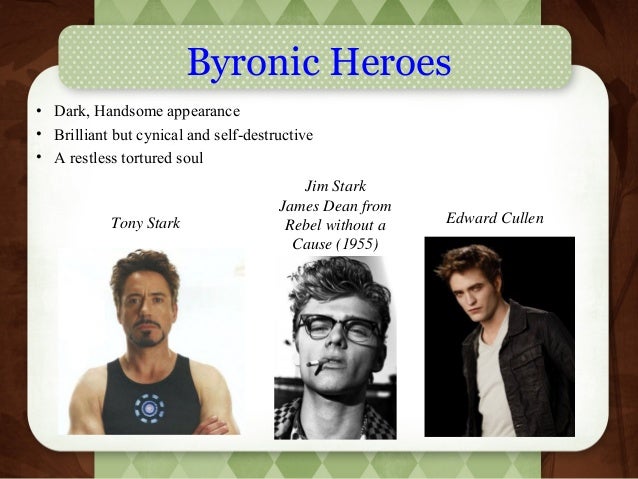 Byronic Heroes

• Dark, Handsome appearance
• Brilliant but cynical and self-destructive
• A restless tortured soul

Tony Stark

Jim Stark
James Dean from Rebel without a Cause (1955)

Edward Cullen